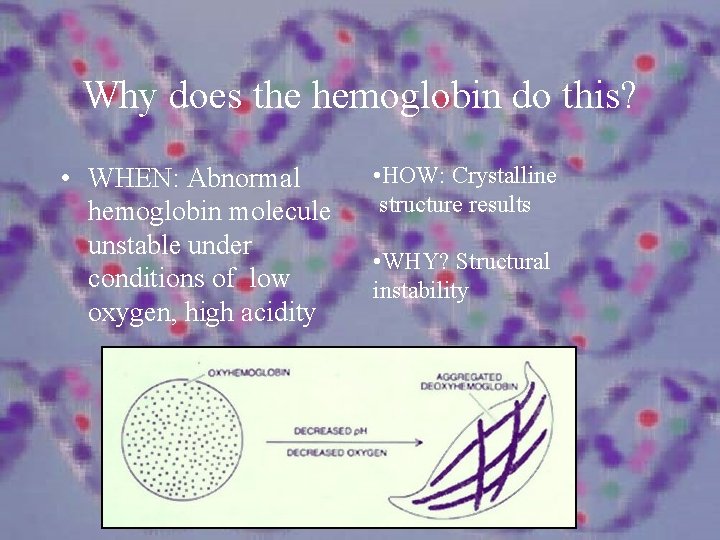 Why does the hemoglobin do this?

• WHEN: Abnormal hemoglobin molecule unstable under conditions of low oxygen, high acidity

•HOW: Crystalline structure results

•WHY? Structural instability

OXYHEMOGLOBIN

DECREASED pH

DECREASED OXYGEN

AGGREGATED DEOXYHEMOGLOBIN